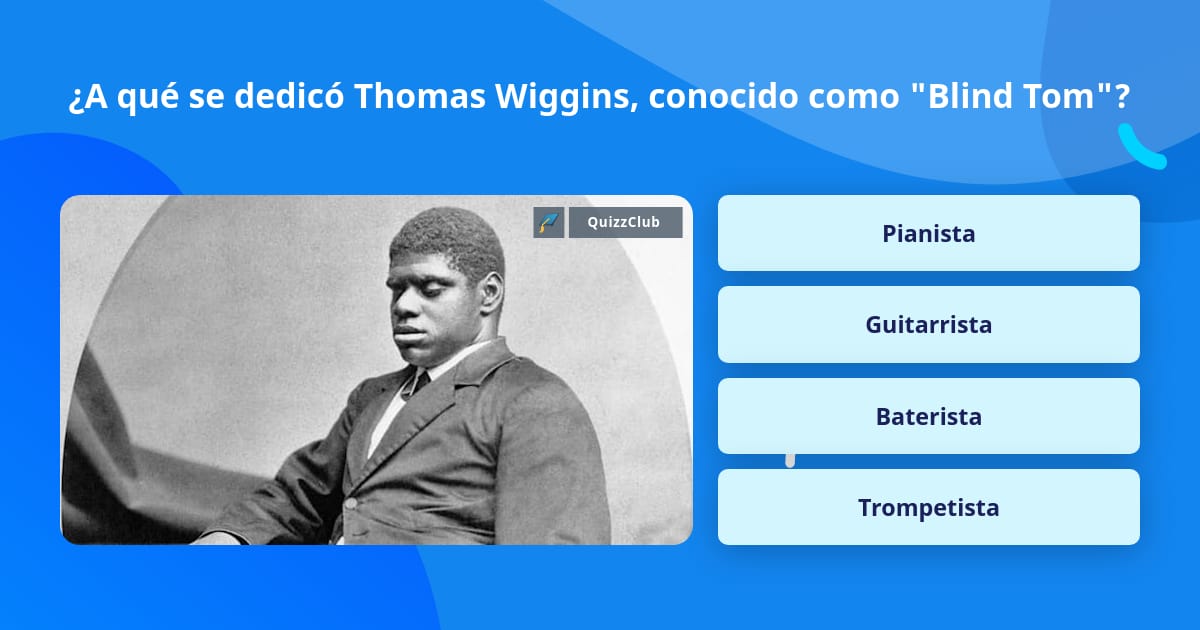 ¿A qué se dedicó Thomas Wiggins, conocido como "Blind Tom"?

QuizzClub

Pianista

Guitarrista

Baterista

Trompetista